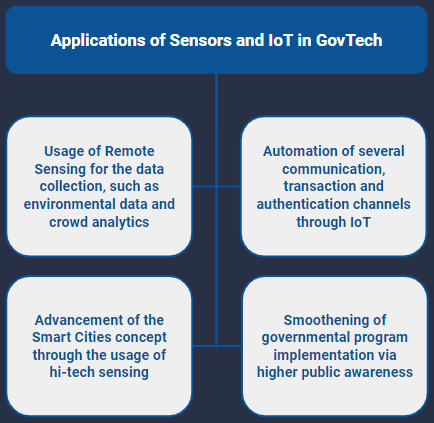 Applications of Sensors and IoT in GovTech

Usage of Remote Sensing for the data collection, such as environmental data and crowd analytics

Automation of several communication, transaction and authentication channels through IoT

Advancement of the Smart Cities concept through the usage of hi-tech sensing

Smoothening of governmental program implementation via higher public awareness